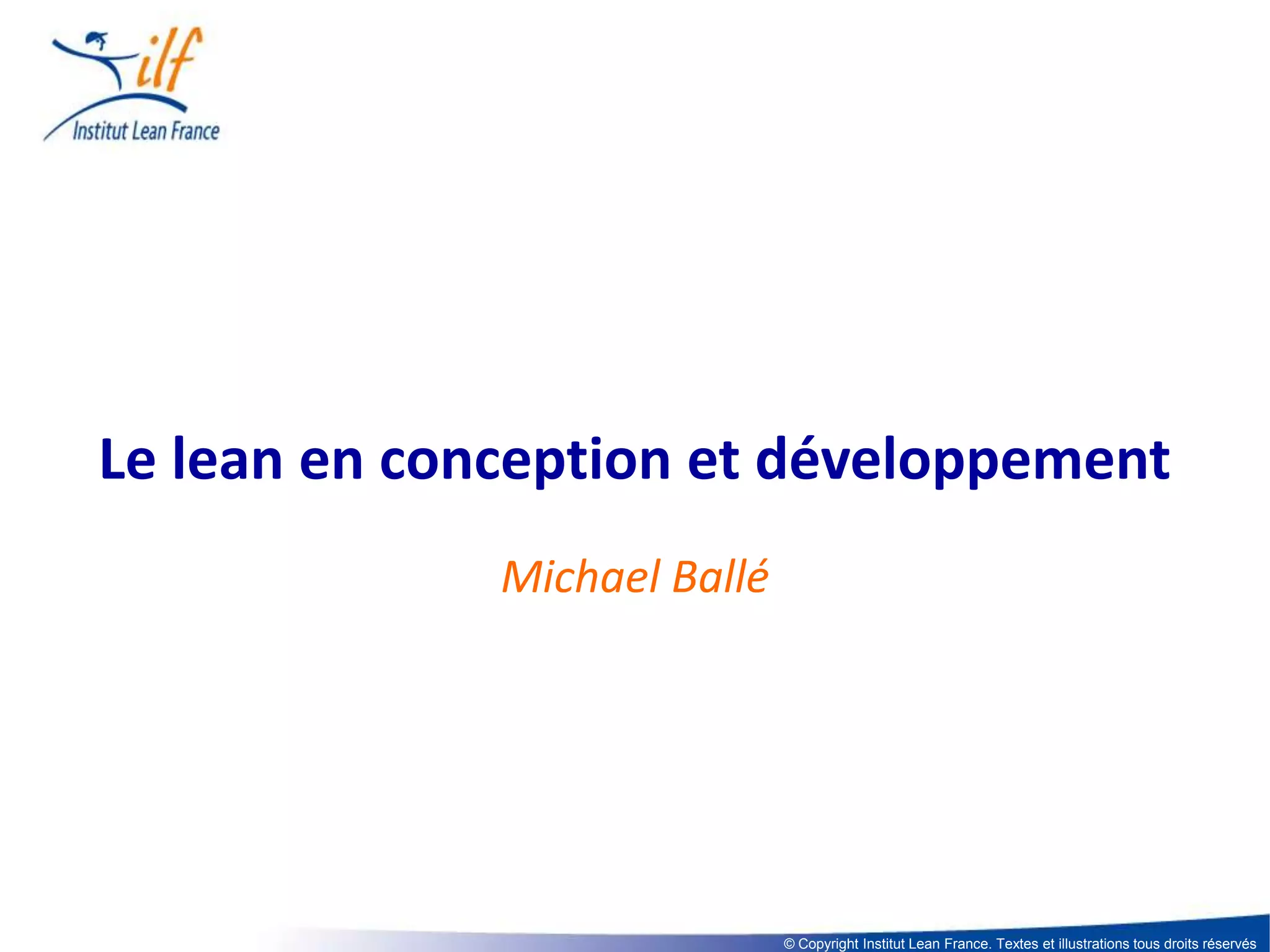 ilf
Institut Lean France

Le lean en conception et développement

Michael Ballé

© Copyright Institut Lean France. Textes et illustrations tous droits réservés